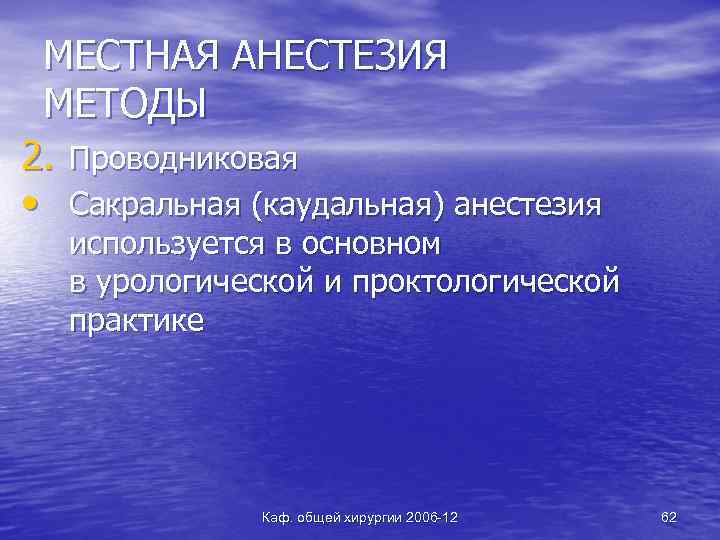 МЕСТНАЯ АНЕСТЕЗИЯ
МЕТОДЫ

2. Проводниковая

• Сакральная (каудальная) анестезия используется в основном в урологической и проктологической практике

Каф. общей хирургии 2006-12

62